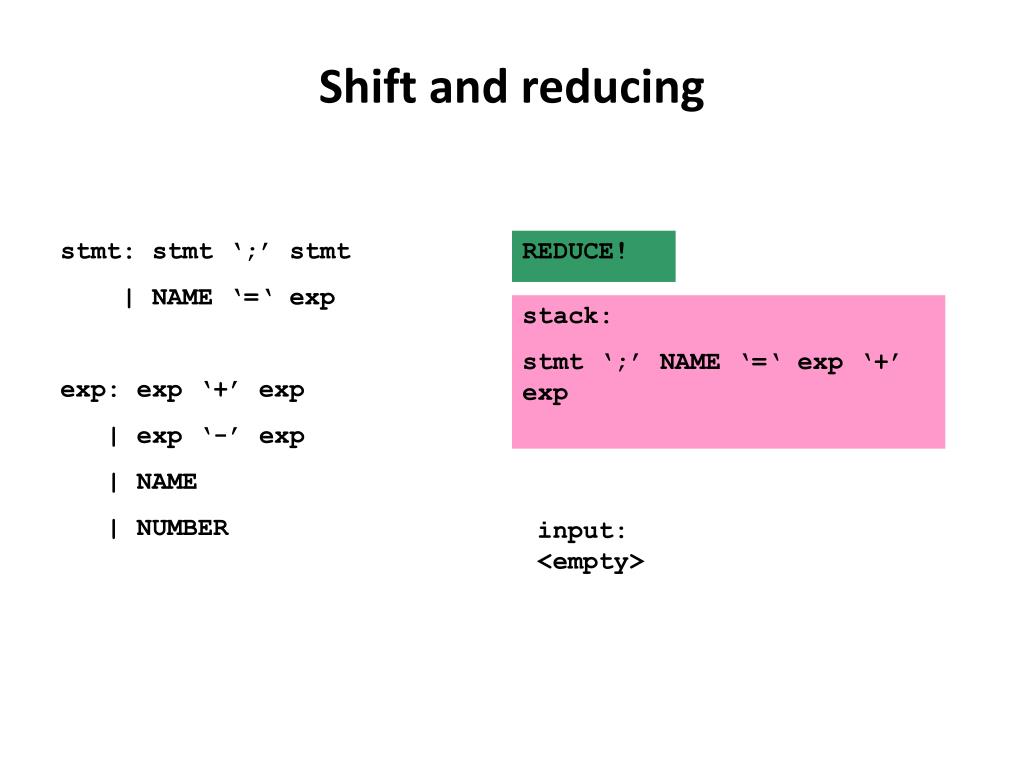 Shift and reducing

stmt: stmt ‘;’ stmt

| NAME ‘=‘ exp

exp: exp ‘+’ exp

| exp ‘-’ exp

| NAME

| NUMBER

REDUCE!

stack:

stmt ‘;’ NAME ‘=‘ exp ‘+’ exp

input:
<empty>